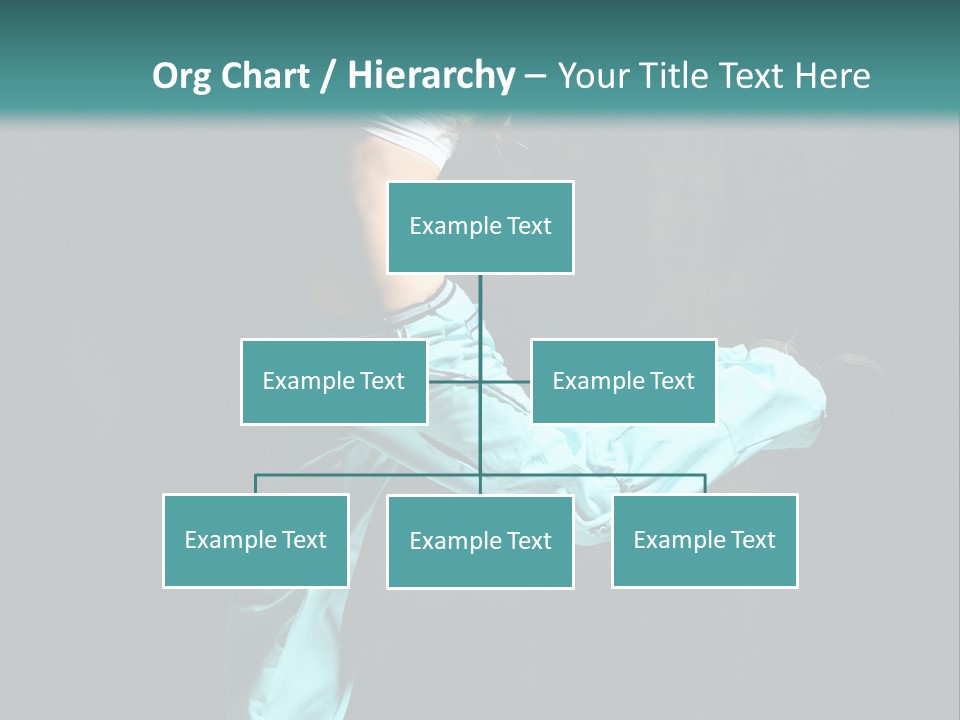 Org Chart / Hierarchy – Your Title Text Here

Example Text

Example Text

Example Text

Example Text

Example Text

Example Text